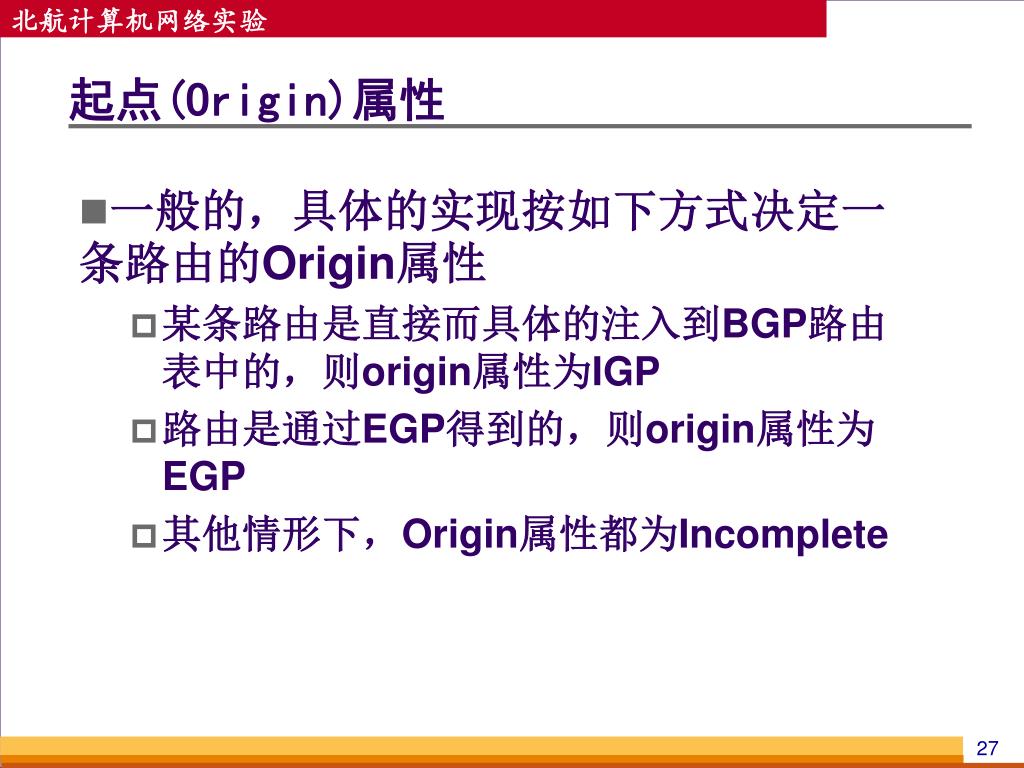 北航计算机网络实验

起点(Origin)属性

■一般的，具体的实现按如下方式决定一条路由的Origin属性

□某条路由是直接而具体的注入到BGP路由表中的，则origin属性为IGP

□路由是通过EGP得到的，则origin属性为EGP

□其他情形下，Origin属性都为Incomplete

27